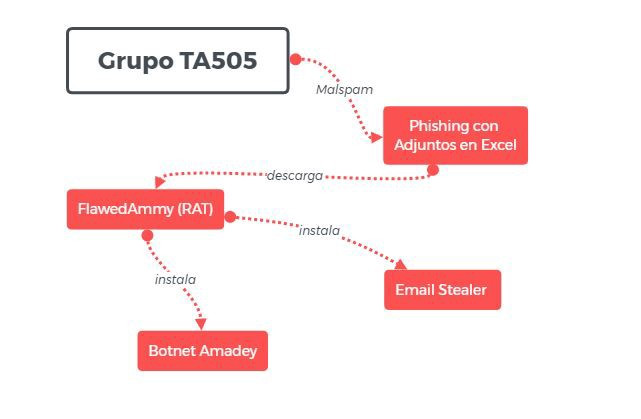 Grupo TA505

Malspam

Phishing con Adjuntos en Excel

descarga

FlawedAmmy (RAT)

instala

instala

Email Stealer

Botnet Amadey